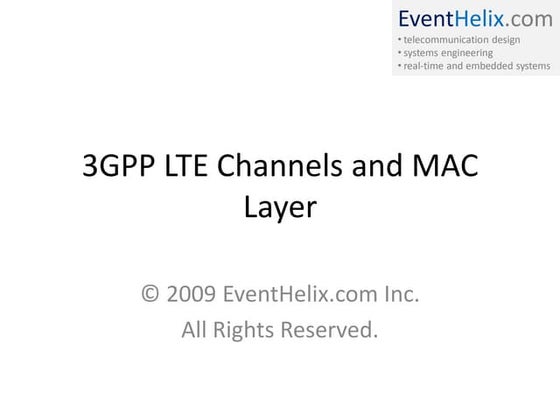 EventHelix.com
• telecommunication design
• systems engineering
• real-time and embedded systems

3GPP LTE Channels and MAC Layer

© 2009 EventHelix.com Inc.
All Rights Reserved.